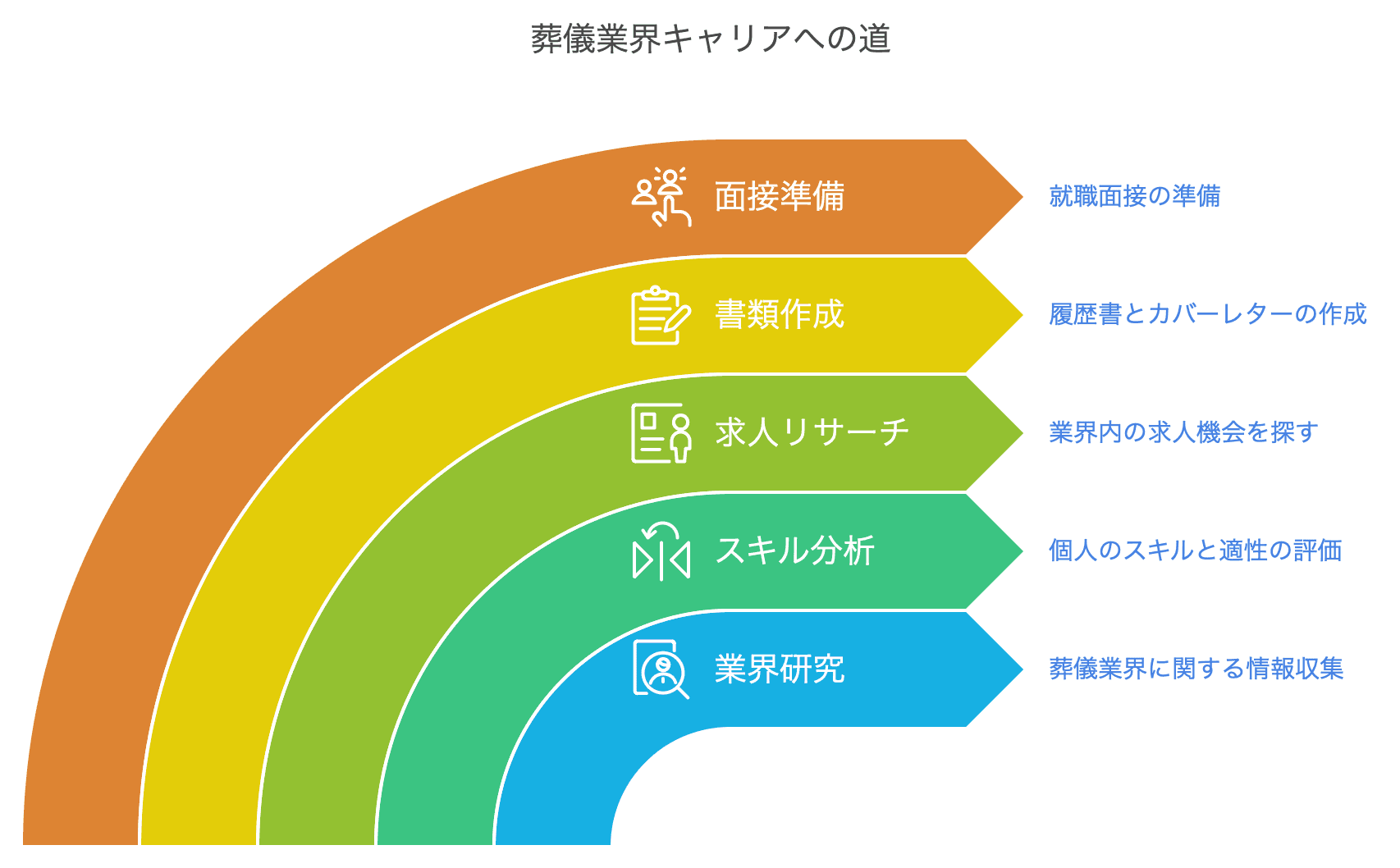 葬儀業界キャリアへの道

面接準備
就職面接の準備

書類作成
履歴書とカバーレターの作成

求人リサーチ
業界内の求人機会を探す

スキル分析
個人のスキルと適性の評価

業界研究
葬儀業界に関する情報収集